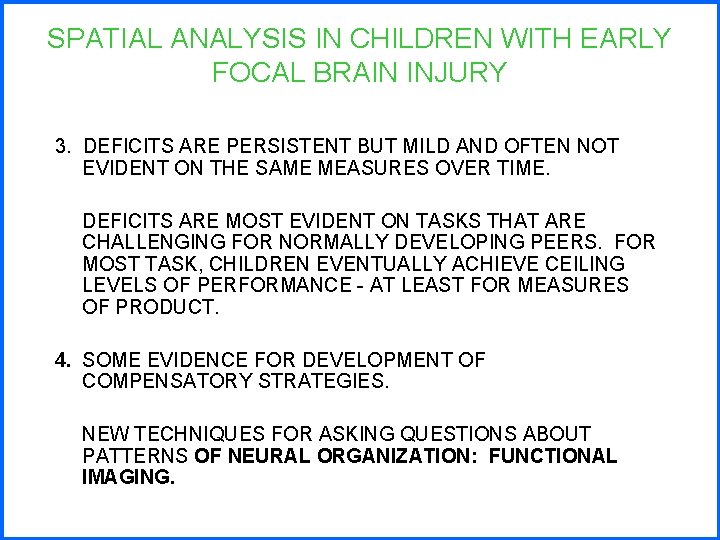 SPATIAL ANALYSIS IN CHILDREN WITH EARLY FOCAL BRAIN INJURY

3. DEFICITS ARE PERSISTENT BUT MILD AND OFTEN NOT EVIDENT ON THE SAME MEASURES OVER TIME.

DEFICITS ARE MOST EVIDENT ON TASKS THAT ARE CHALLENGING FOR NORMALLY DEVELOPING PEERS. FOR MOST TASK, CHILDREN EVENTUALLY ACHIEVE CEILING LEVELS OF PERFORMANCE - AT LEAST FOR MEASURES OF PRODUCT.

4. SOME EVIDENCE FOR DEVELOPMENT OF COMPENSATORY STRATEGIES.

NEW TECHNIQUES FOR ASKING QUESTIONS ABOUT PATTERNS OF NEURAL ORGANIZATION: FUNCTIONAL IMAGING.